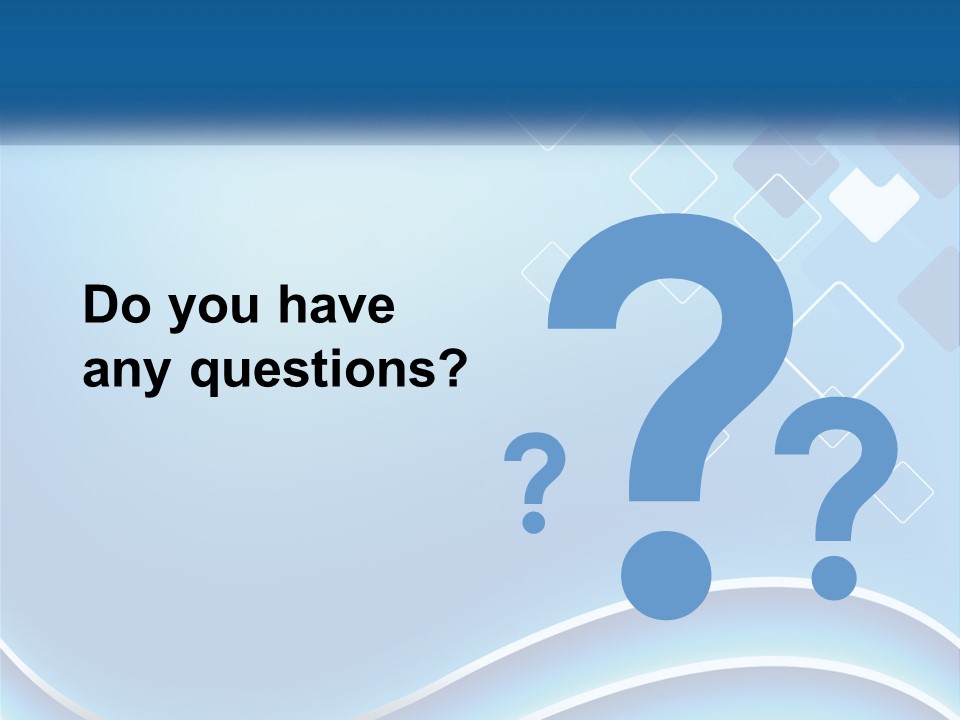 Do you have any questions?

?

?

?